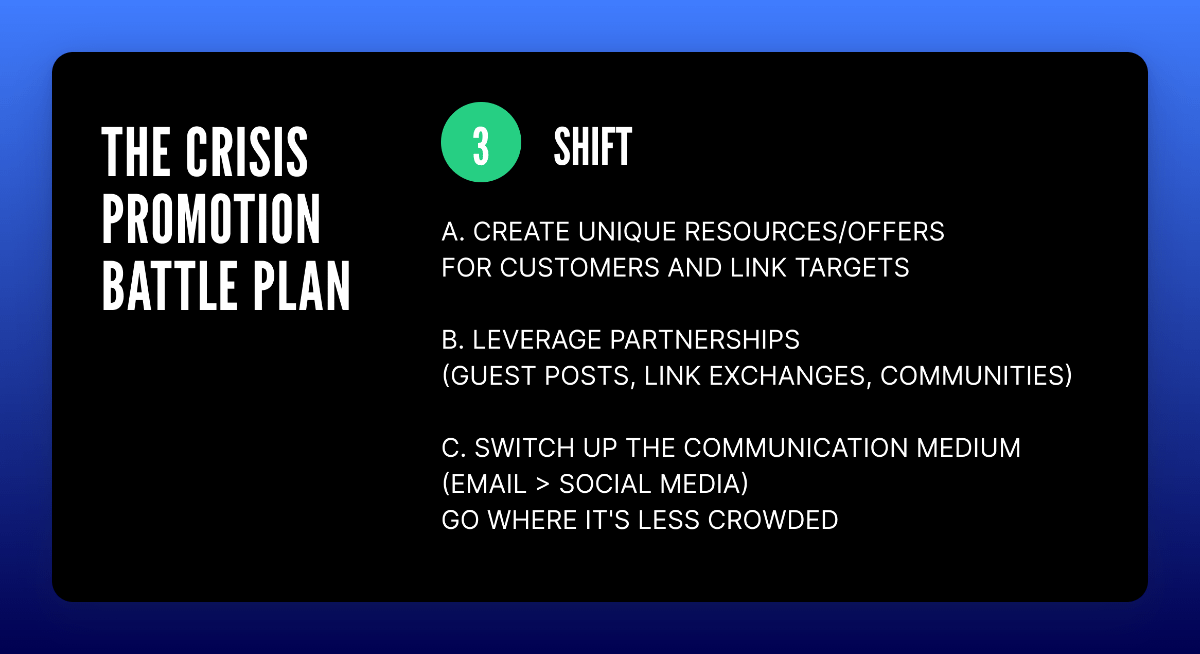 THE CRISIS PROMOTION BATTLE PLAN

3 SHIFT

A. CREATE UNIQUE RESOURCES/OFFERS FOR CUSTOMERS AND LINK TARGETS

B. LEVERAGE PARTNERSHIPS (GUEST POSTS, LINK EXCHANGES, COMMUNITIES)

C. SWITCH UP THE COMMUNICATION MEDIUM (EMAIL > SOCIAL MEDIA) GO WHERE IT'S LESS CROWDED